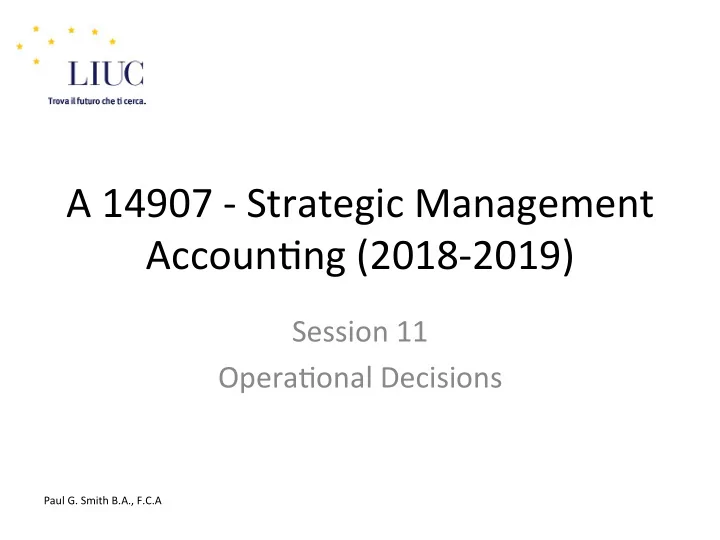 LIUC
Trova il futuro che ti cerca.

A 14907 - Strategic Management Accounting (2018-2019)

Session 11

Operational Decisions

Paul G. Smith B.A., F.C.A